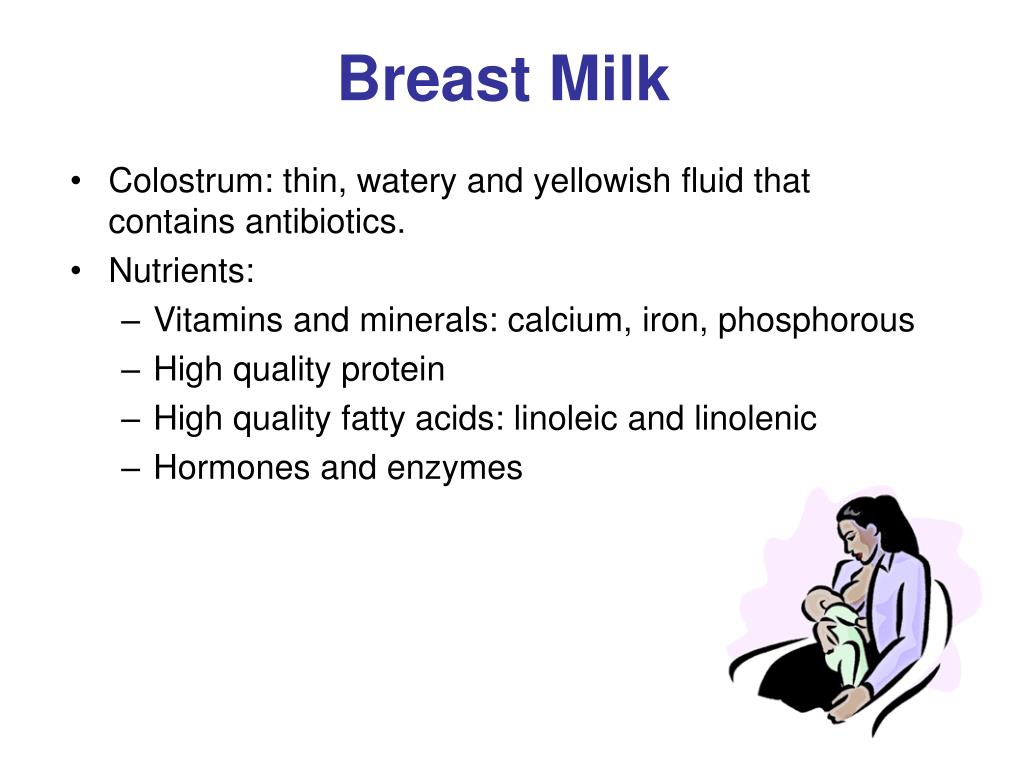 Breast Milk

• Colostrum: thin, watery and yellowish fluid that contains antibiotics.
• Nutrients:
– Vitamins and minerals: calcium, iron, phosphorous
– High quality protein
– High quality fatty acids: linoleic and linolenic
– Hormones and enzymes